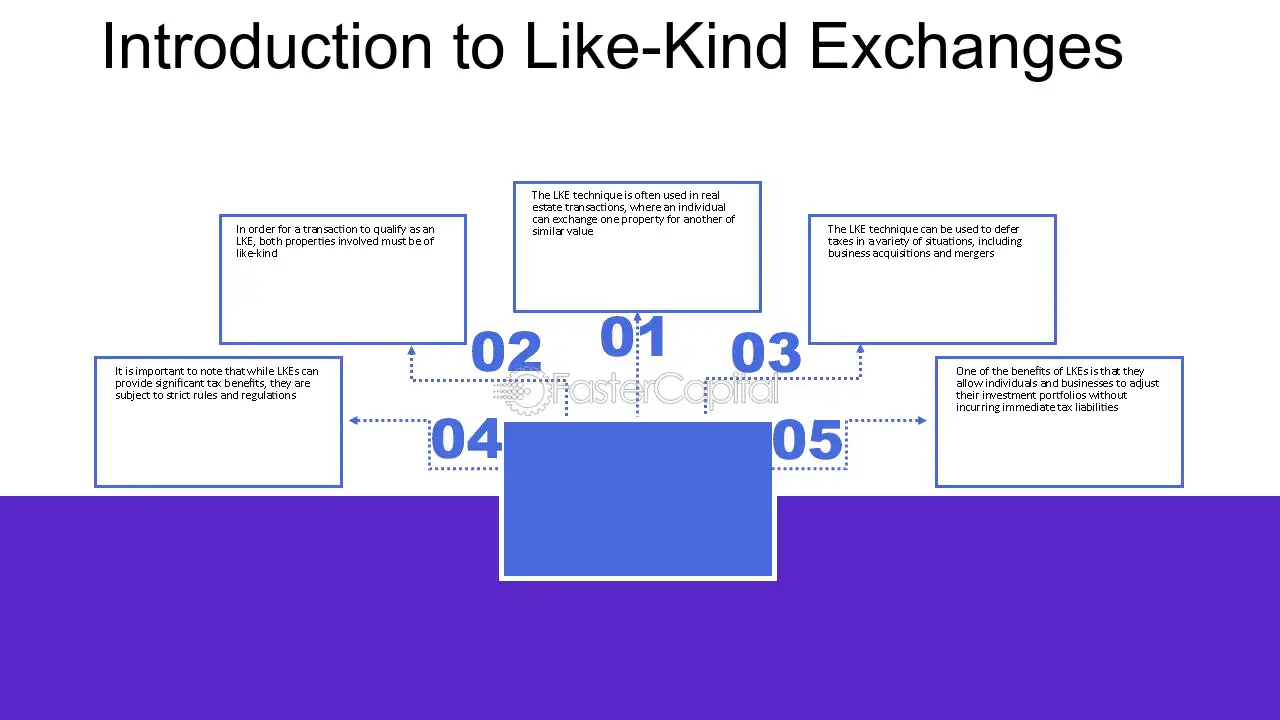 Introduction to Like-Kind Exchanges

01

The LKE technique is often used in real estate transactions, where an individual can exchange one property for another of similar value

02

In order for a transaction to qualify as an LKE, both properties involved must be of like-kind

03

The LKE technique can be used to defer taxes in a variety of situations, including business acquisitions and mergers

04

It is important to note that while LKEs can provide significant tax benefits, they are subject to strict rules and regulations

05

One of the benefits of LKEs is that they allow individuals and businesses to adjust their investment portfolios without incurring immediate tax liabilities

FasterCapital